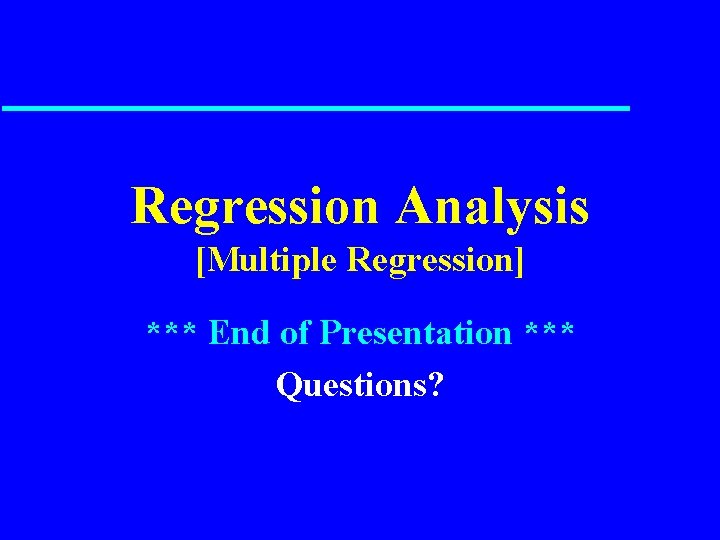 Regression Analysis
[Multiple Regression]

*** End of Presentation ***

Questions?